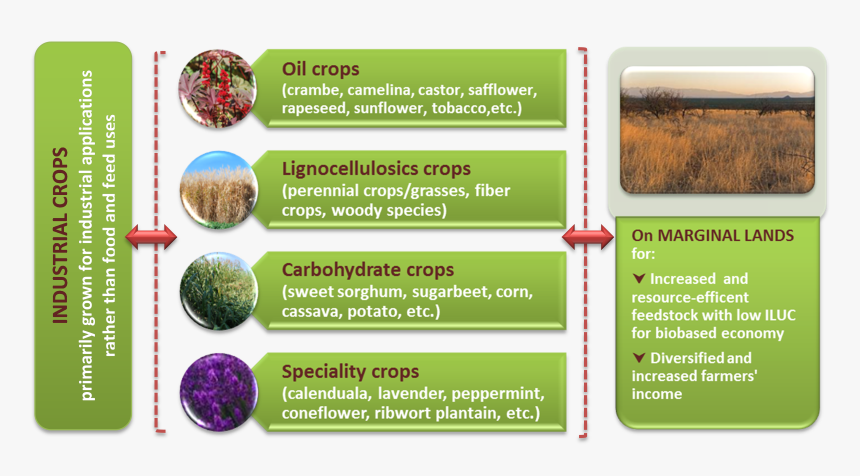 INDUSTRIAL CROPS
primarily grown for industrial applications rather than food and feed uses

Oil crops
(crambe, camelina, castor, safflower, rapeseed, sunflower, tobacco,etc.)

Lignocellulosics crops
(perennial crops/grasses, fiber crops, woody species)

Carbohydrate crops
(sweet sorghum, sugarbeet, corn, cassava, potato, etc.)

Speciality crops
(calenduala, lavender, peppermint, coneflower, ribwort plantain, etc.)

On MARGINAL LANDS for:

Increased and resource-efficent feedstock with low ILUC for biobased economy

Diversified and increased farmers' income